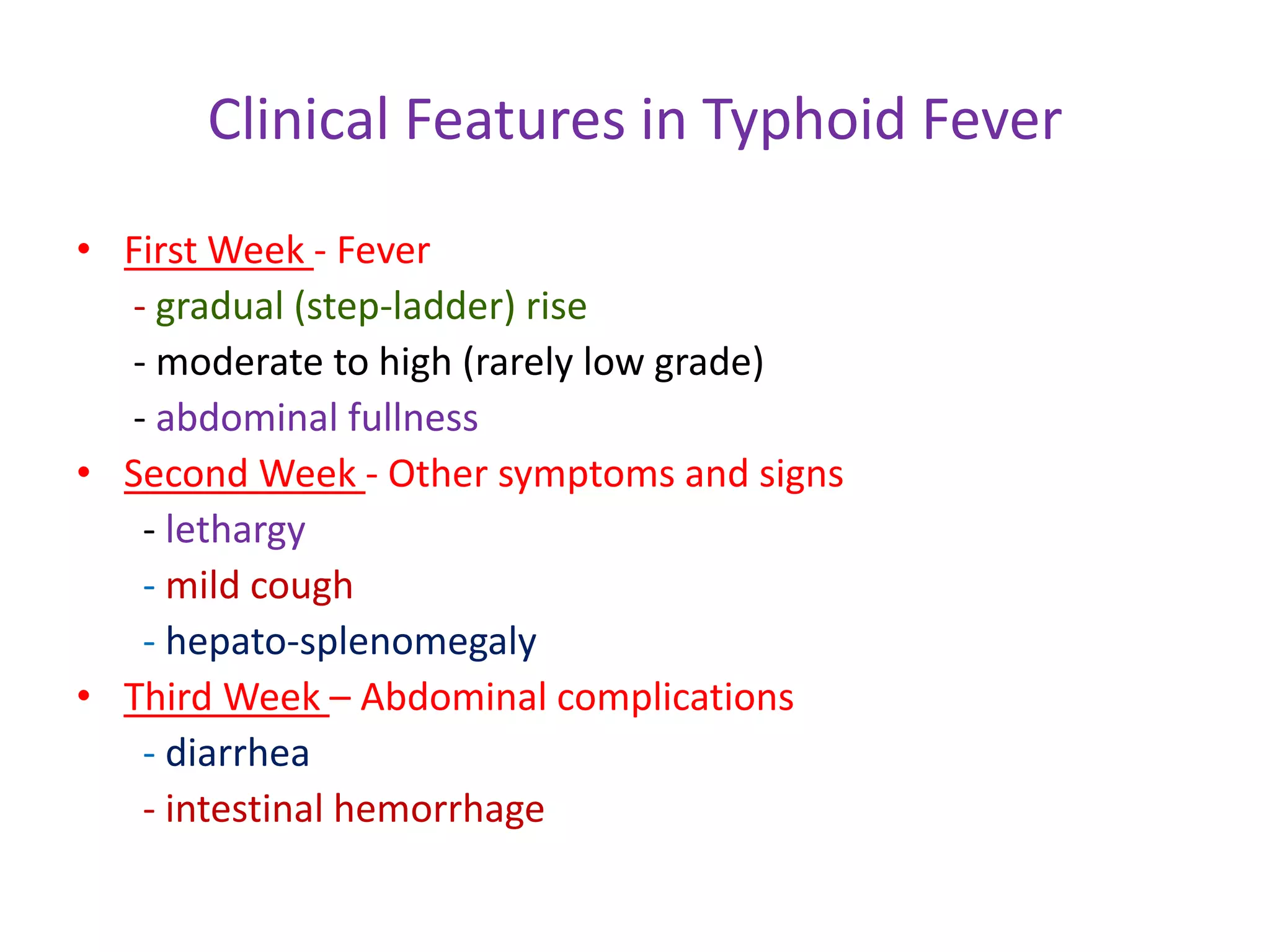 Clinical Features in Typhoid Fever

• First Week - Fever
- gradual (step-ladder) rise
- moderate to high (rarely low grade)
- abdominal fullness
• Second Week - Other symptoms and signs
- lethargy
- mild cough
- hepato-splenomegaly
• Third Week – Abdominal complications
- diarrhea
- intestinal hemorrhage